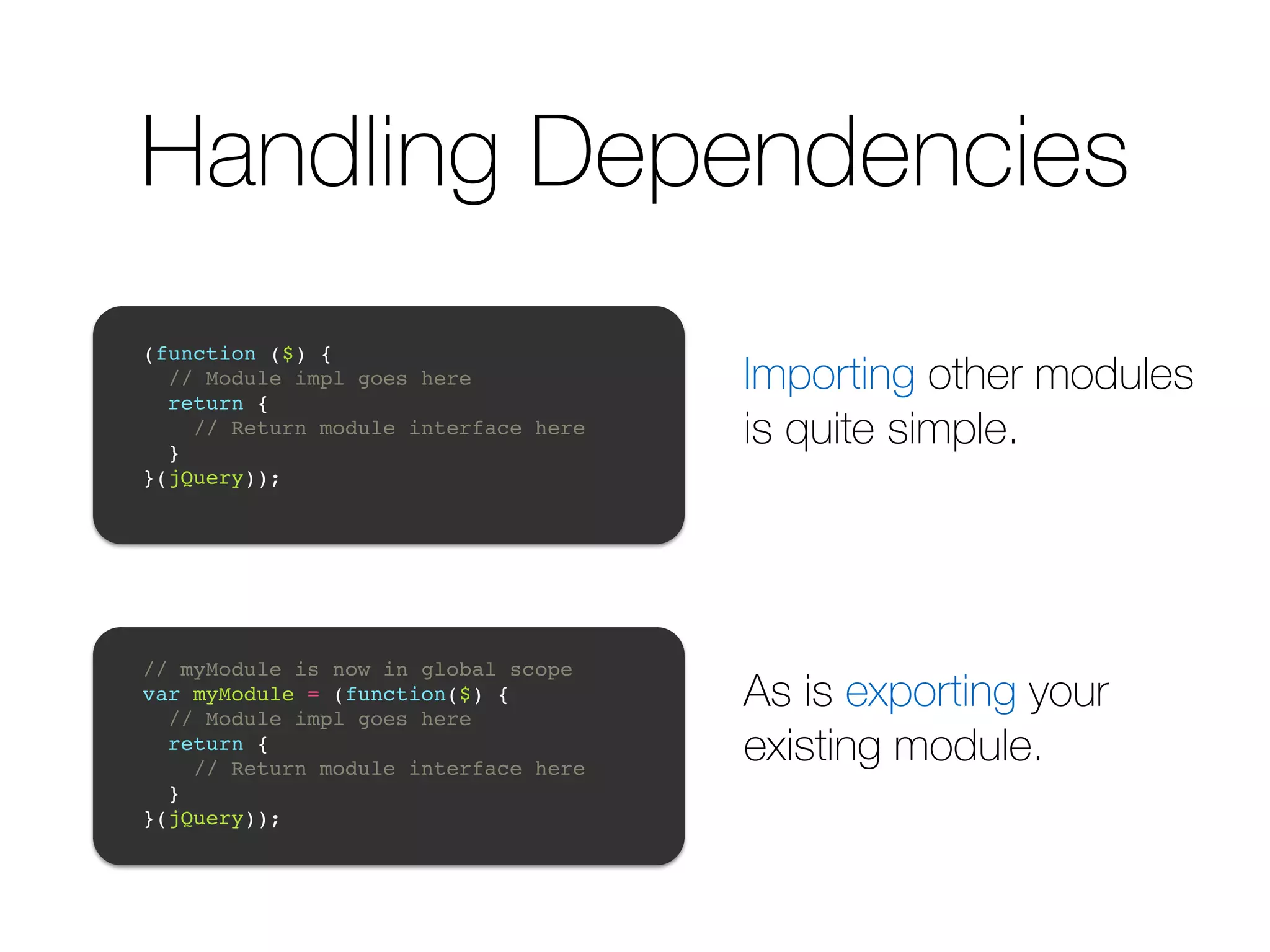 Handling Dependencies

(function ($) {
  // Module impl goes here
  return {
    // Return module interface here
  }
}(jQuery));

Importing other modules is quite simple.

// myModule is now in global scope
var myModule = (function($) {
  // Module impl goes here
  return {
    // Return module interface here
  }
}(jQuery));

As is exporting your existing module.